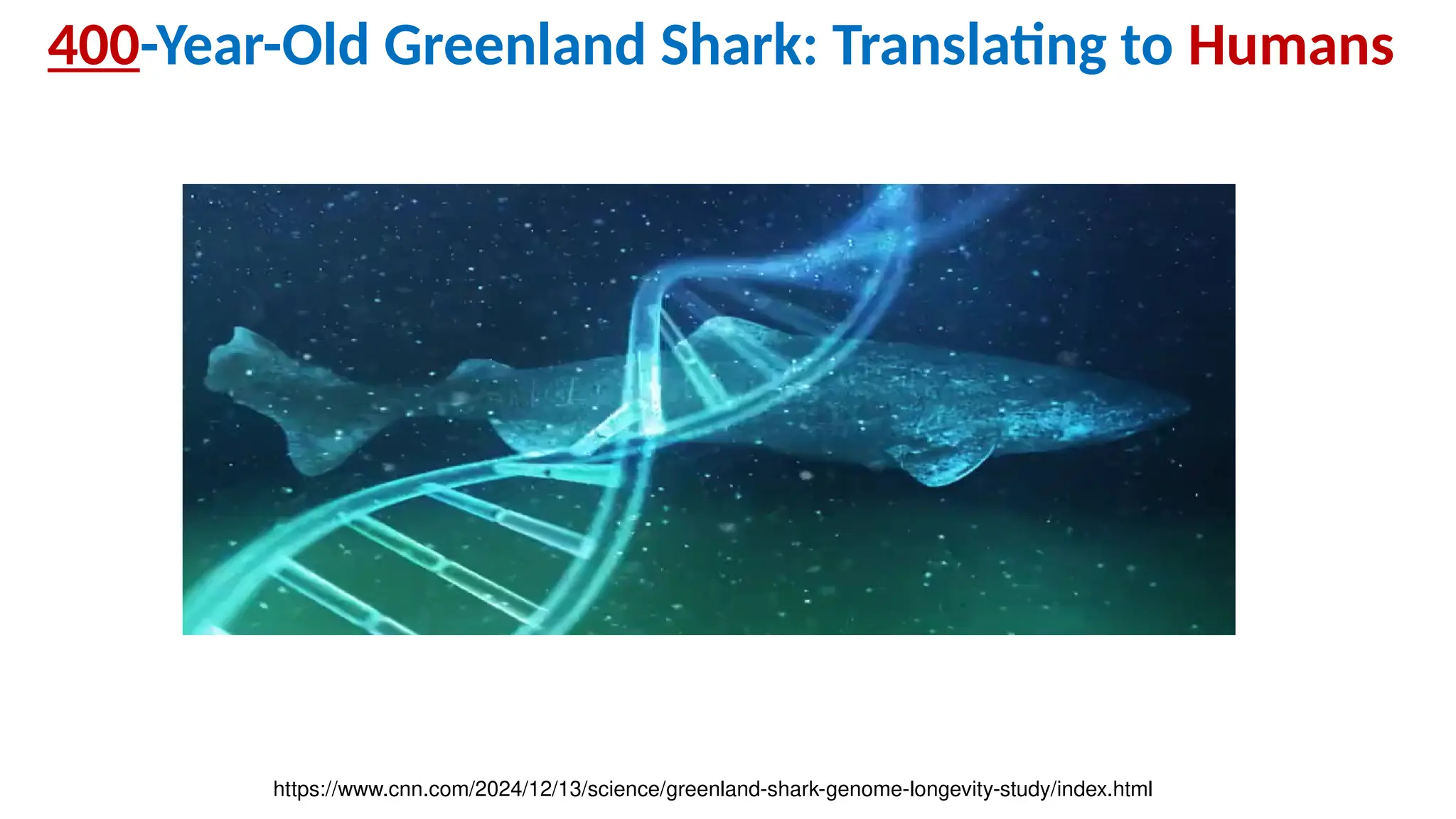 400-Year-Old Greenland Shark: Translating to Humans

https://www.cnn.com/2024/12/13/science/greenland-shark-genome-longevity-study/index.html